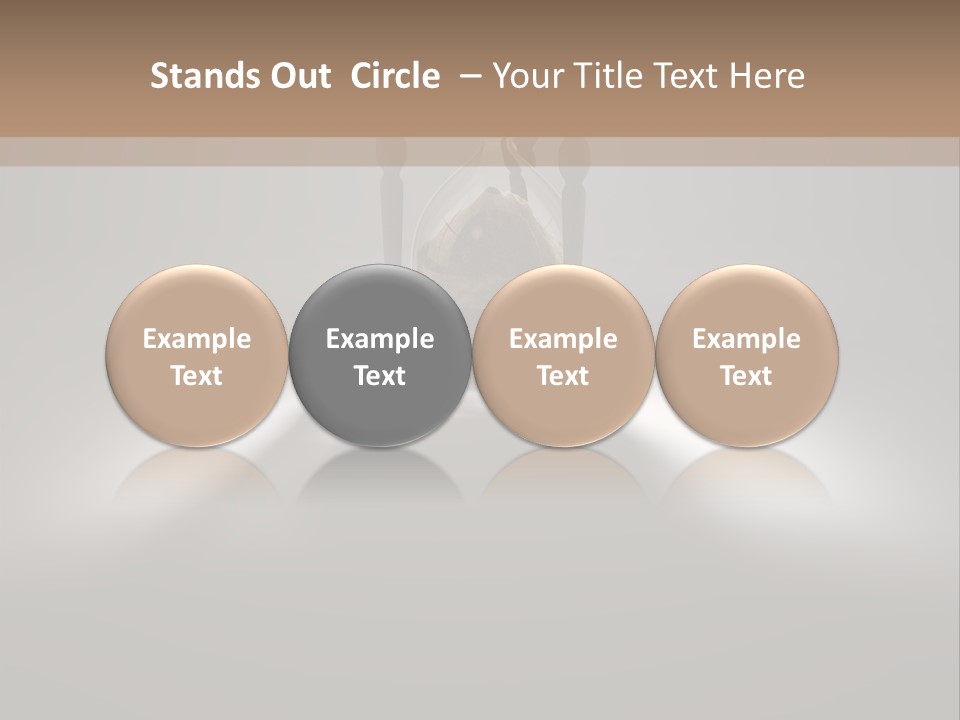 Stands Out Circle – Your Title Text Here

Example Text

Example Text

Example Text

Example Text